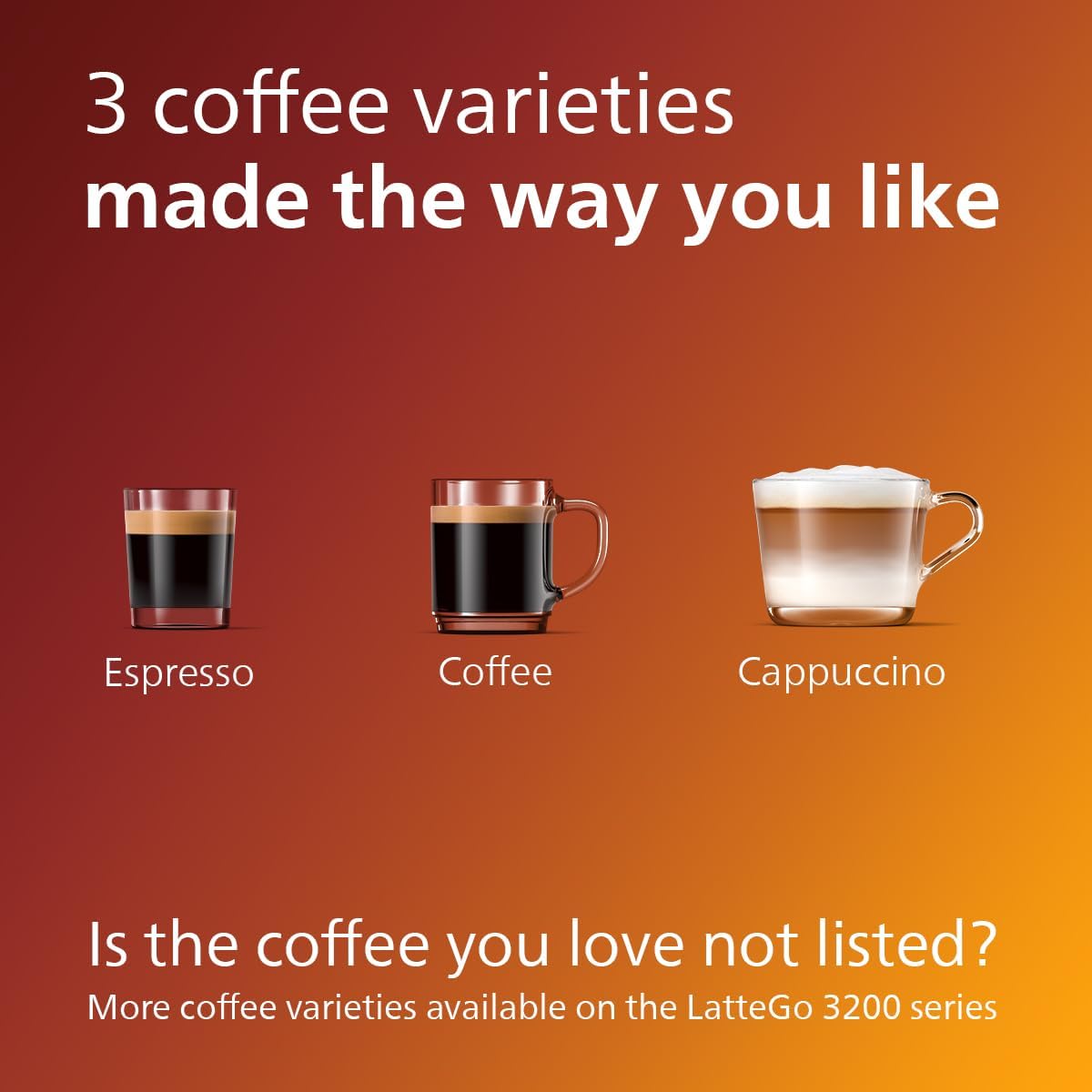 3 coffee varieties
made the way you like

Espresso

Coffee

Cappuccino

Is the coffee you love not listed?
More coffee varieties available on the LatteGo 3200 series